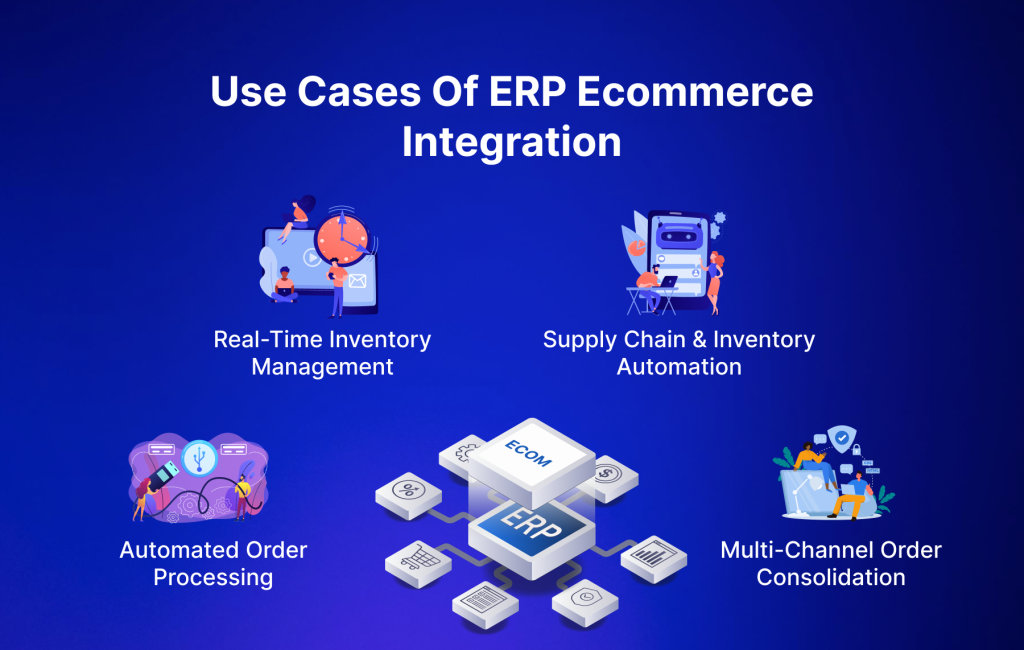 Use Cases Of ERP Ecommerce Integration

Real-Time Inventory Management

Supply Chain & Inventory Automation

Automated Order Processing

ECOM

ERP

Multi-Channel Order Consolidation